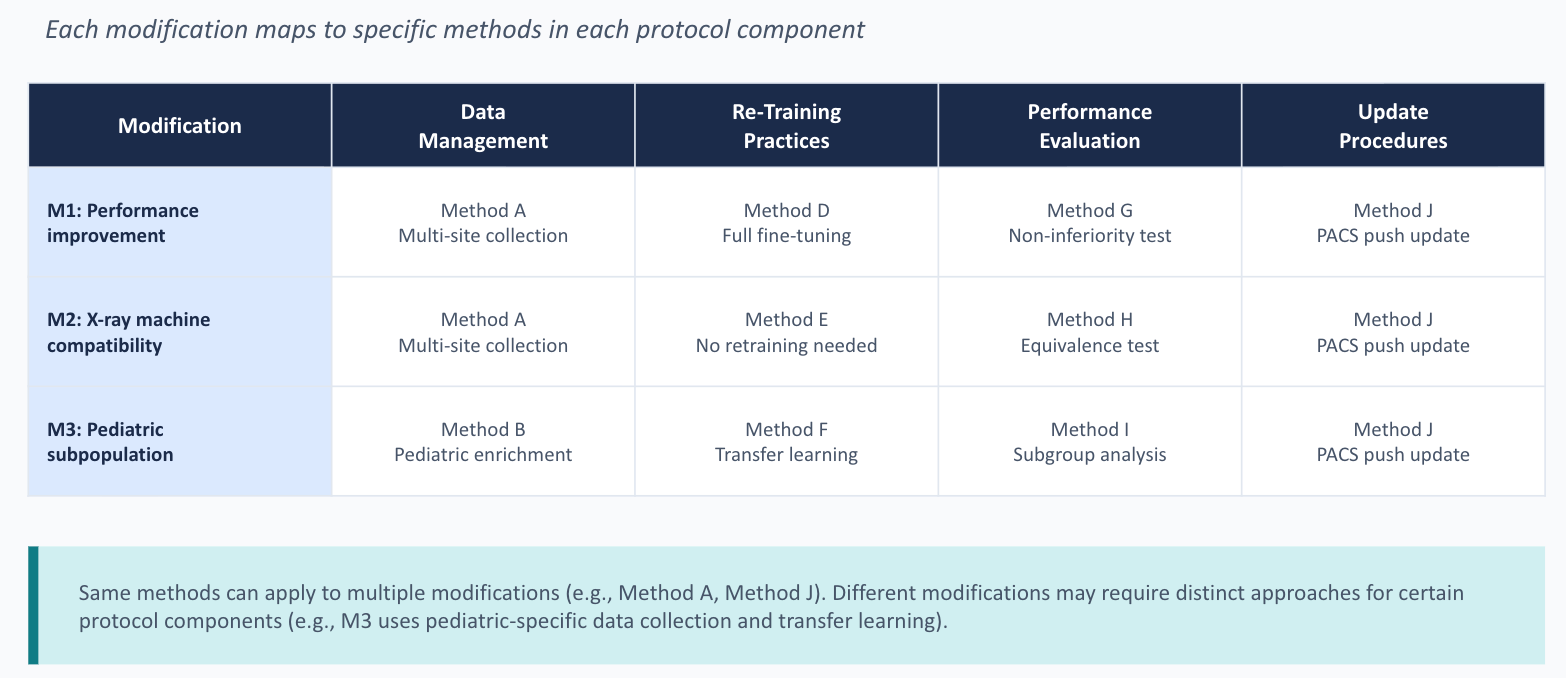 Each modification maps to specific methods in each protocol component

| Modification | Data Management | Re-Training Practices | Performance Evaluation | Update Procedures |
|---|---|---|---|---|
| M1: Performance improvement | Method A Multi-site collection | Method D Full fine-tuning | Method G Non-inferiority test | Method J PACS push update |
| M2: X-ray machine compatibility | Method A Multi-site collection | Method E No retraining needed | Method H Equivalence test | Method J PACS push update |
| M3: Pediatric subpopulation | Method B Pediatric enrichment | Method F Transfer learning | Method I Subgroup analysis | Method J PACS push update |

Same methods can apply to multiple modifications (e.g., Method A, Method J). Different modifications may require distinct approaches for certain protocol components (e.g., M3 uses pediatric-specific data collection and transfer learning).